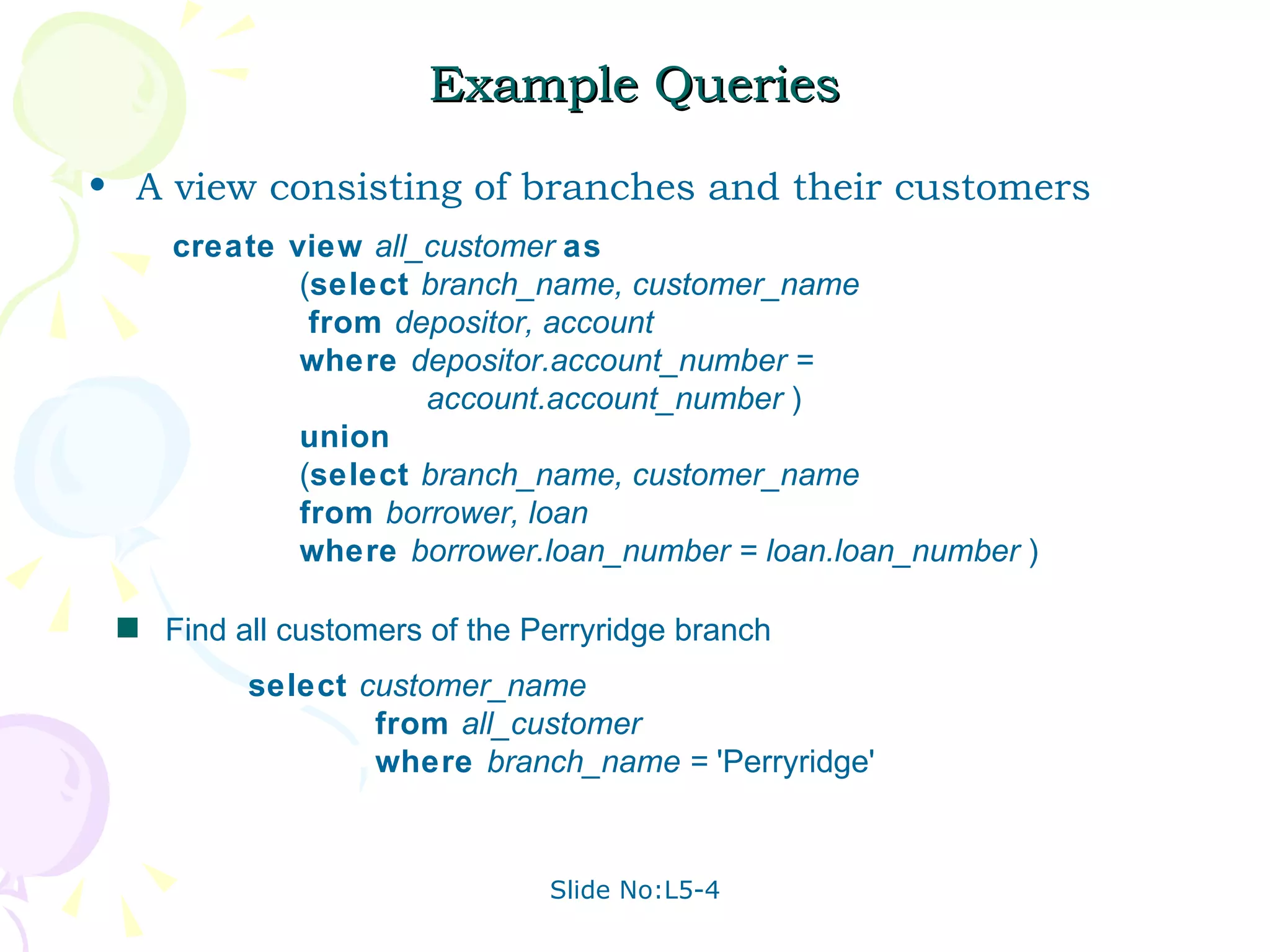 Example Queries

• A view consisting of branches and their customers

create view all_customer as
(select branch_name, customer_name
from depositor, account
where depositor.account_number =
account.account_number )
union
(select branch_name, customer_name
from borrower, loan
where borrower.loan_number = loan.loan_number )

■ Find all customers of the Perryridge branch

select customer_name
from all_customer
where branch_name = 'Perryridge'

Slide No:L5-4